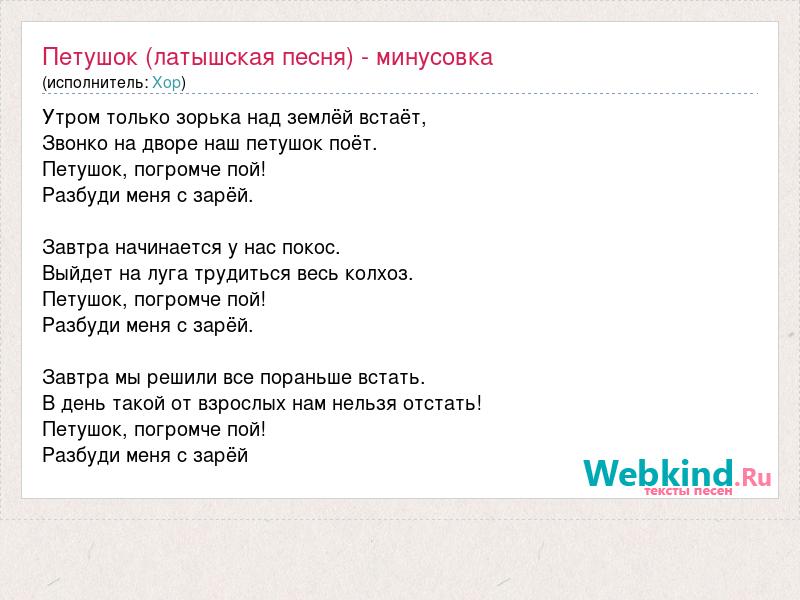 Петушок (латышская песня) - минусовка
(исполнитель: Хор)

Утром только зорька над землёй встаёт,
Звонко на дворе наш петушок поёт.
Петушок, погромче пой!
Разбуди меня с зарёй.

Завтра начинается у нас покос.
Выйдет на луга трудиться весь колхоз.
Петушок, погромче пой!
Разбуди меня с зарёй.

Завтра мы решили все пораньше встать.
В день такой от взрослых нам нельзя отстать!
Петушок, погромче пой!
Разбуди меня с зарёй

Webkind.Ru
тексты песен